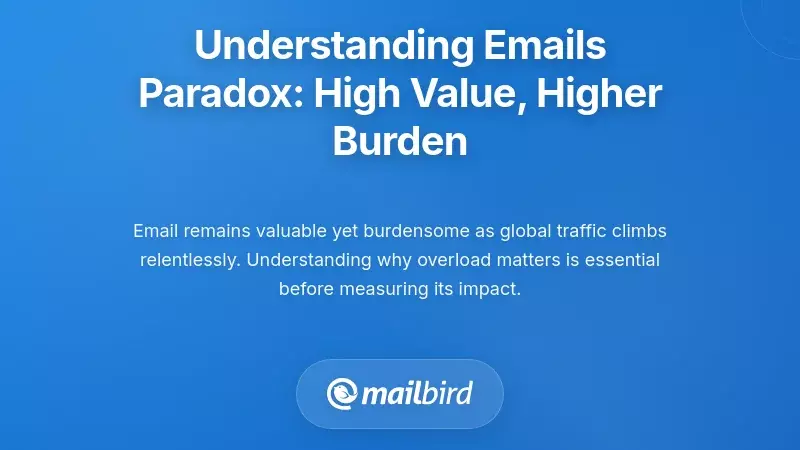 Understanding Emails Paradox: High Value, Higher Burden

Email remains valuable yet burdensome as global traffic climbs relentlessly. Understanding why overload matters is essential before measuring its impact.

mailbird